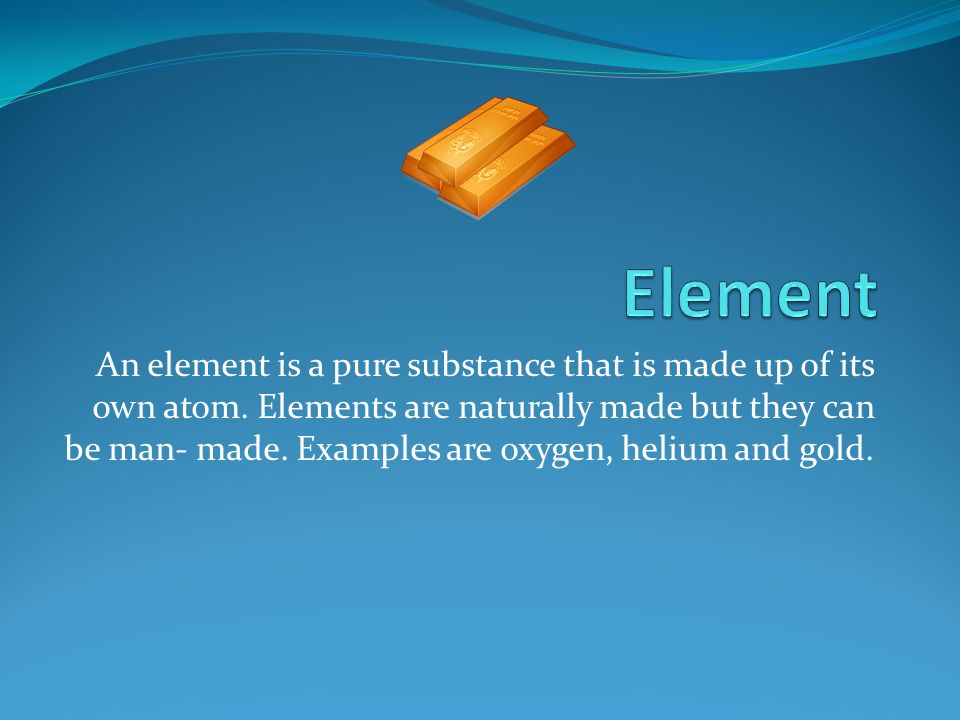 Element

An element is a pure substance that is made up of its own atom. Elements are naturally made but they can be man- made. Examples are oxygen, helium and gold.